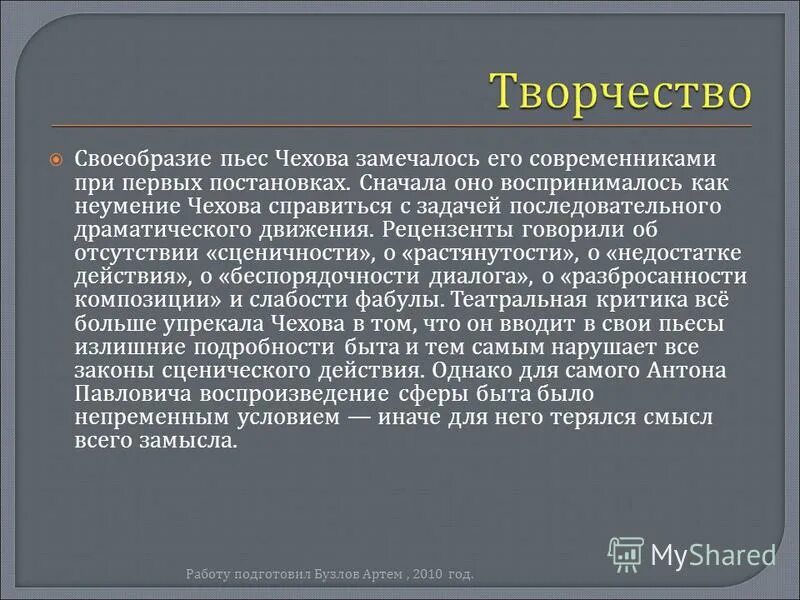 Творчество

Своеобразие пьес Чехова замечалось его современниками при первых постановках. Сначала оно воспринималось как неумение Чехова справиться с задачей последовательного драматического движения. Рецензенты говорили об отсутствии «сценичности», о «растянутости», о «недостатке действия», о «беспорядочности диалога», о «разбросанности композиции» и слабости фабулы. Театральная критика всё больше упрекала Чехова в том, что он вводит в свои пьесы излишние подробности быта и тем самым нарушает все законы сценического действия. Однако для самого Антона Павловича воспроизведение сферы быта было непременным условием — иначе для него терялся смысл всего замысла.

Работу подготовил Бузлов Артем , 2010 год.

MyShared